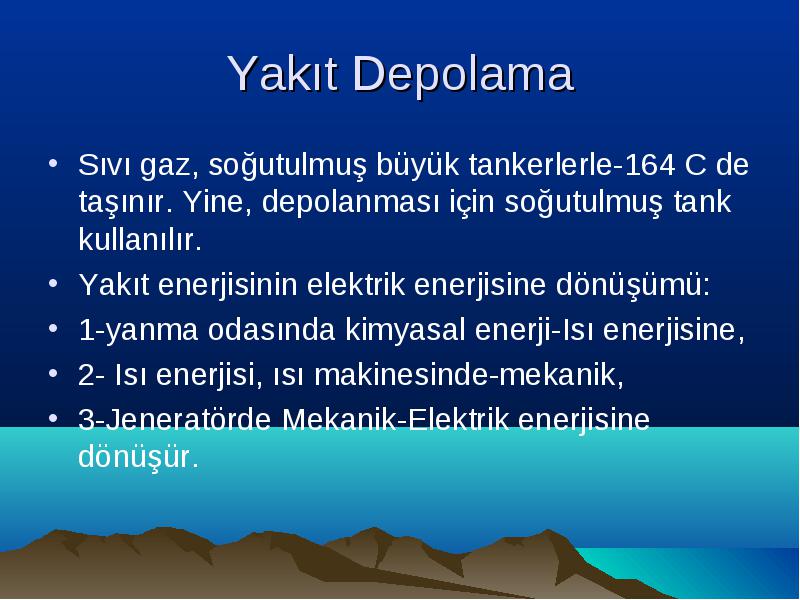 Yakıt Depolama

• Sıvı gaz, soğutulmuş büyük tankerlerle-164 C de taşınır. Yine, depolanması için soğutulmuş tank kullanılır.
• Yakıt enerjisinin elektrik enerjisine dönüşümü:
• 1-yanma odasında kimyasal enerji-Isı enerjisine,
• 2- Isı enerjisi, ısı makinesinde-mekanik,
• 3-Jeneratörde Mekanik-Elektrik enerjisine dönüşür.